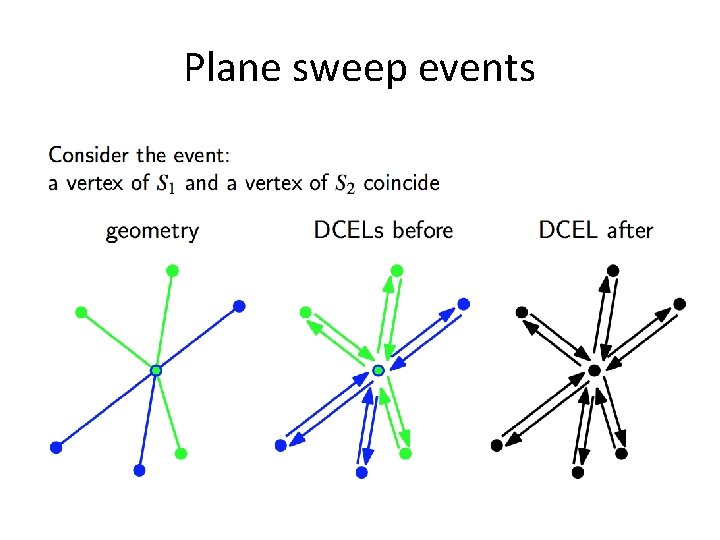 Plane sweep events

Consider the event:
a vertex of $S_1$ and a vertex of $S_2$ coincide

geometry

DCELs before

DCEL after